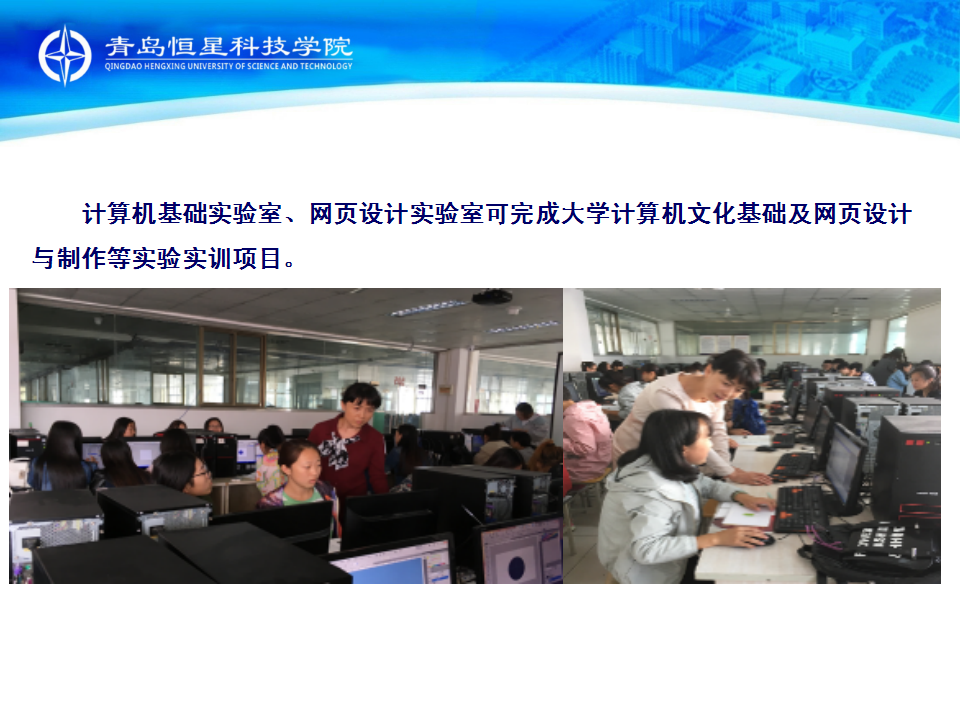 青岛恒星科技学院
QINGDAO HENGXING UNIVERSITY OF SCIENCE AND TECHNOLOGY

计算机基础实验室、网页设计实验室可完成大学计算机文化基础及网页设计与制作等实验实训项目。